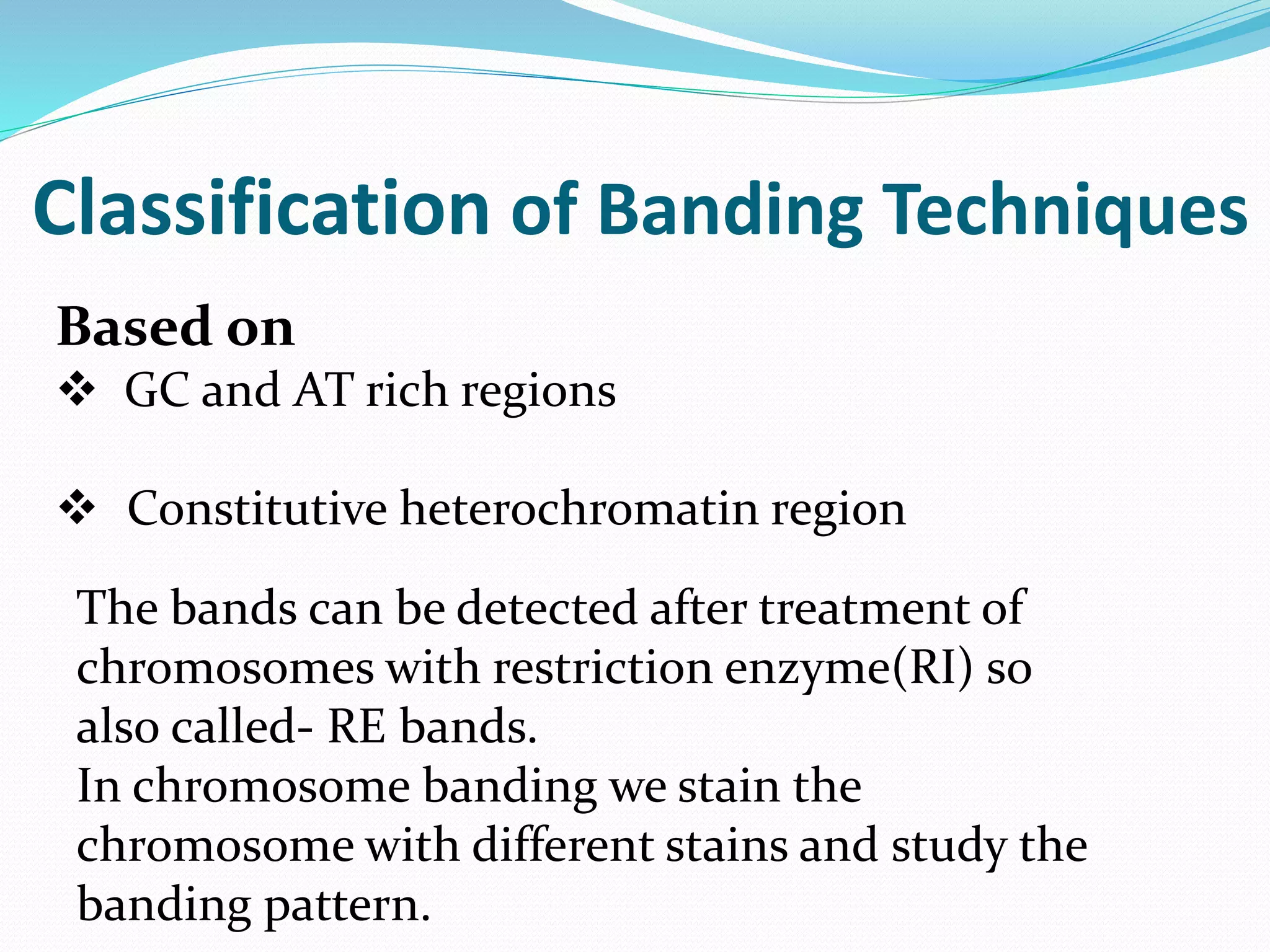 Classification of Banding Techniques

Based on

❖ GC and AT rich regions

❖ Constitutive heterochromatin region

The bands can be detected after treatment of chromosomes with restriction enzyme(RI) so also called- RE bands.
In chromosome banding we stain the chromosome with different stains and study the banding pattern.